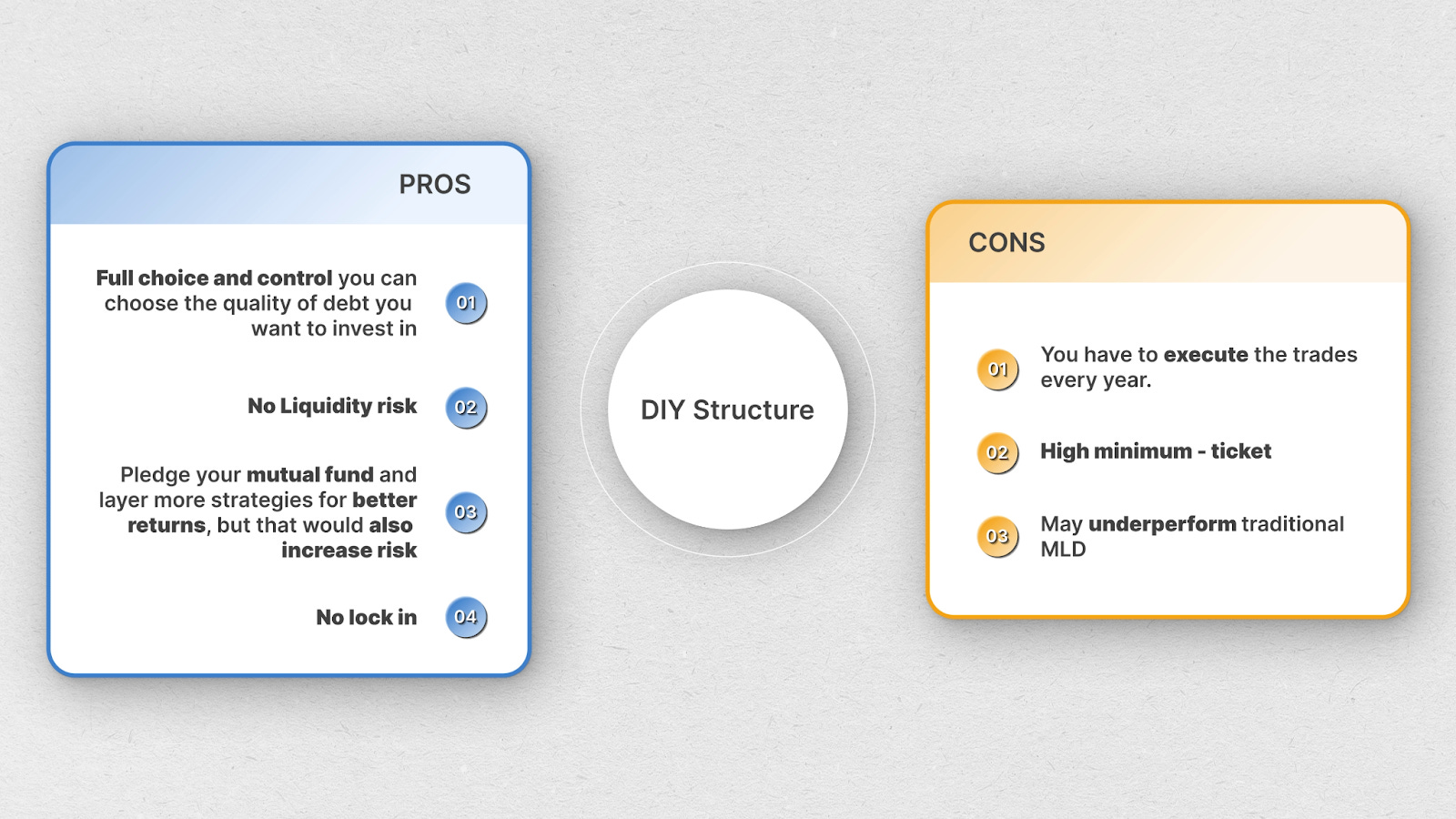 PROS

Full choice and control you can choose the quality of debt you want to invest in 01

No Liquidity risk 02

Pledge your mutual fund and layer more strategies for better returns, but that would also increase risk 03

No lock in 04

DIY Structure

CONS

01 You have to execute the trades every year.

02 High minimum - ticket

03 May underperform traditional MLD